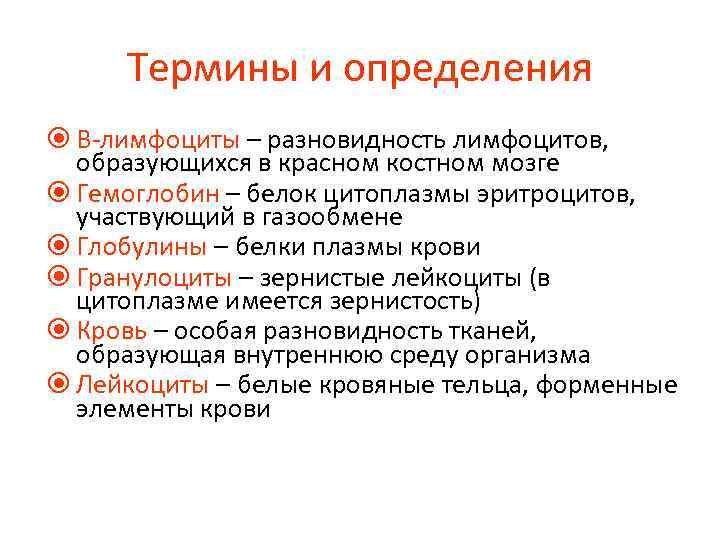 Термины и определения

В-лимфоциты – разновидность лимфоцитов, образующихся в красном костном мозге

Гемоглобин – белок цитоплазмы эритроцитов, участвующий в газообмене

Глобулины – белки плазмы крови

Гранулоциты – зернистые лейкоциты (в цитоплазме имеется зернистость)

Кровь – особая разновидность тканей, образующая внутреннюю среду организма

Лейкоциты – белые кровяные тельца, форменные элементы крови